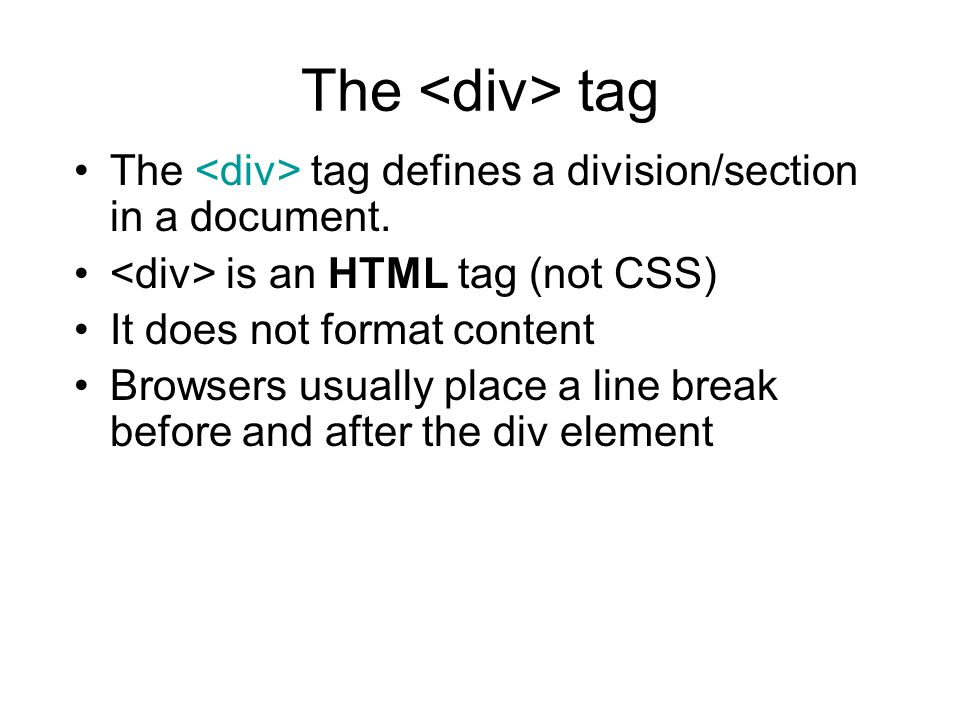 The <div> tag

• The <div> tag defines a division/section in a document.
• <div> is an HTML tag (not CSS)
• It does not format content
• Browsers usually place a line break before and after the div element